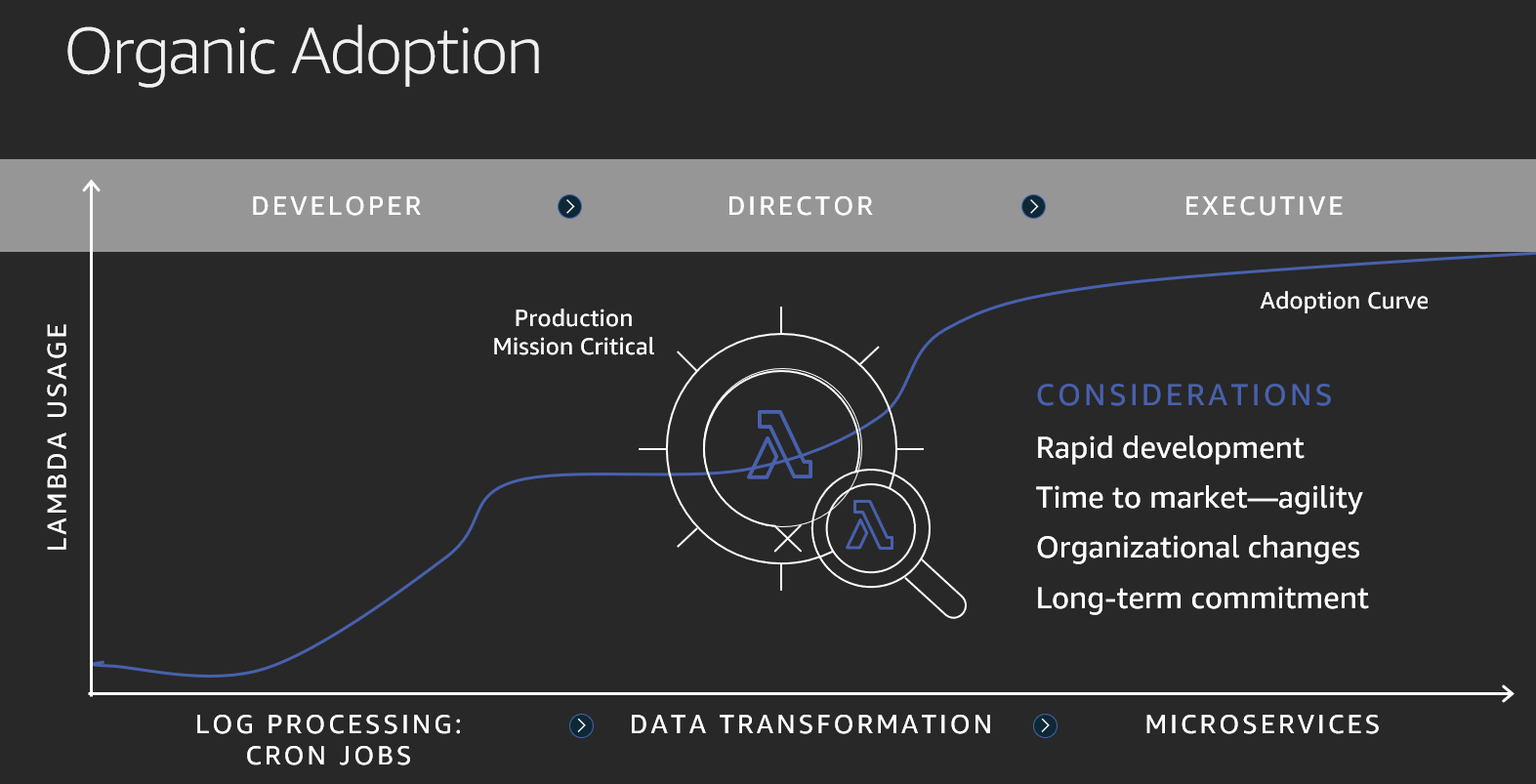 Organic Adoption

DEVELOPER

DIRECTOR

EXECUTIVE

LAMBDA USAGE

Production
Mission Critical

Adoption Curve

CONSIDERATIONS

Rapid development

Time to market—agility

Organizational changes

Long-term commitment

LOG PROCESSING:
CRON JOBS

DATA TRANSFORMATION

MICROSERVICES